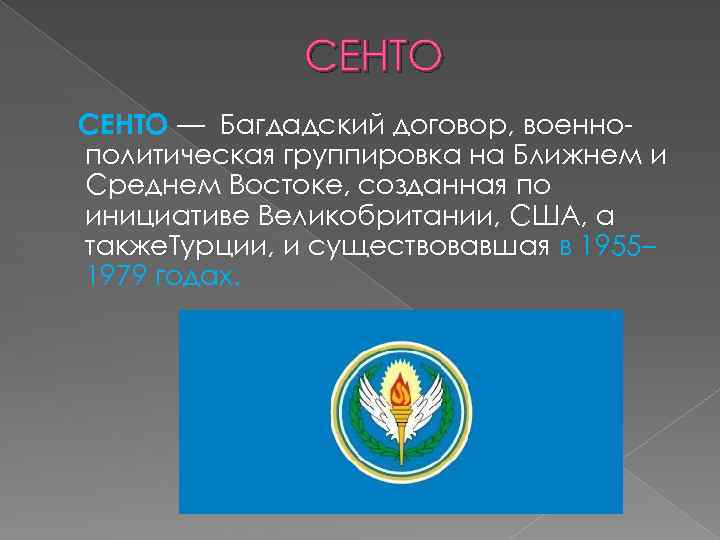 СЕНТО

СЕНТО — Багдадский договор, военно-политическая группировка на Ближнем и Среднем Востоке, созданная по инициативе Великобритании, США, а такжеТурции, и существовавшая в 1955–1979 годах.